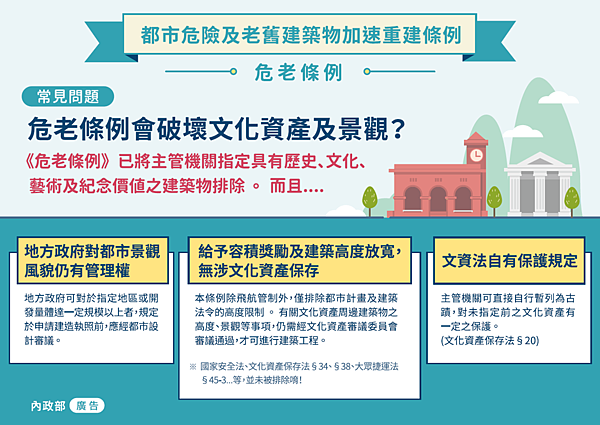 都市危險及老舊建築物加速重建條例

危老條例

常見問題

危老條例會破壞文化資產及景觀？

《危老條例》已將主管機關指定具有歷史、文化、藝術及紀念價值之建築物排除 。 而且....

地方政府對都市景觀風貌仍有管理權

地方政府可對於指定地區或開發量體達一定規模以上者，規定於申請建造執照前，應經都市設計審議。

給予容積獎勵及建築高度放寬，無涉文化資產保存

本條例除飛航管制外，僅排除都市計畫及建築法令的高度限制 。 有關文化資產周邊建築物之高度、景觀等事項，仍需經文化資產審議委員會審議通過，才可進行建築工程。

※ 國家安全法、文化資產保存法§34、§38、大眾捷運法§45-3...等，並未被排除唷！

文資法自有保護規定

主管機關可直接自行暫列為古蹟，對未指定前之文化資產有一定之保護。
(文化資產保存法§20)

內政部 廣告